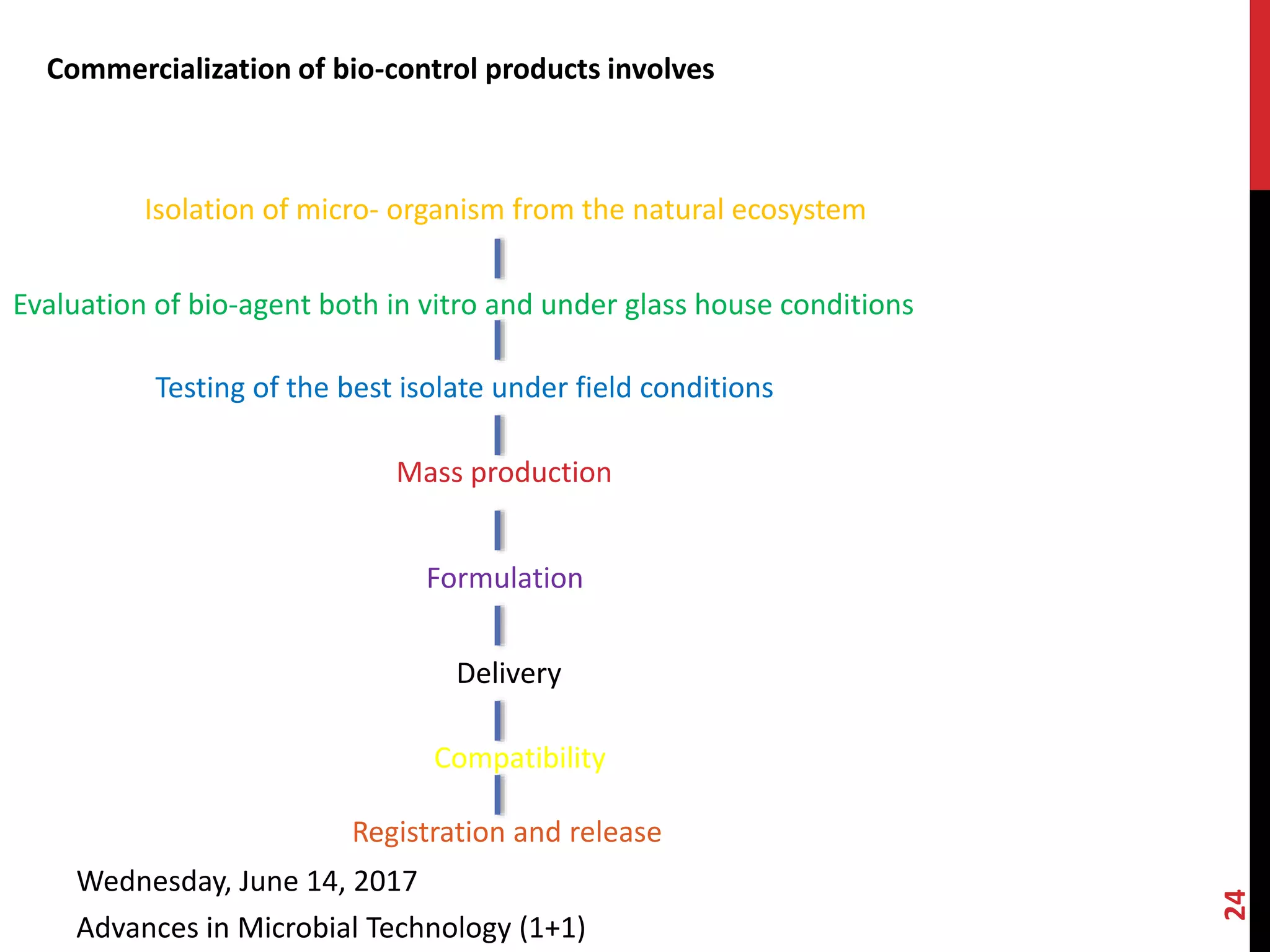 Commercialization of bio-control products involves

Isolation of micro- organism from the natural ecosystem

Evaluation of bio-agent both in vitro and under glass house conditions

Testing of the best isolate under field conditions

Mass production

Formulation

Delivery

Compatibility

Registration and release

Wednesday, June 14, 2017

Advances in Microbial Technology (1+1)

24